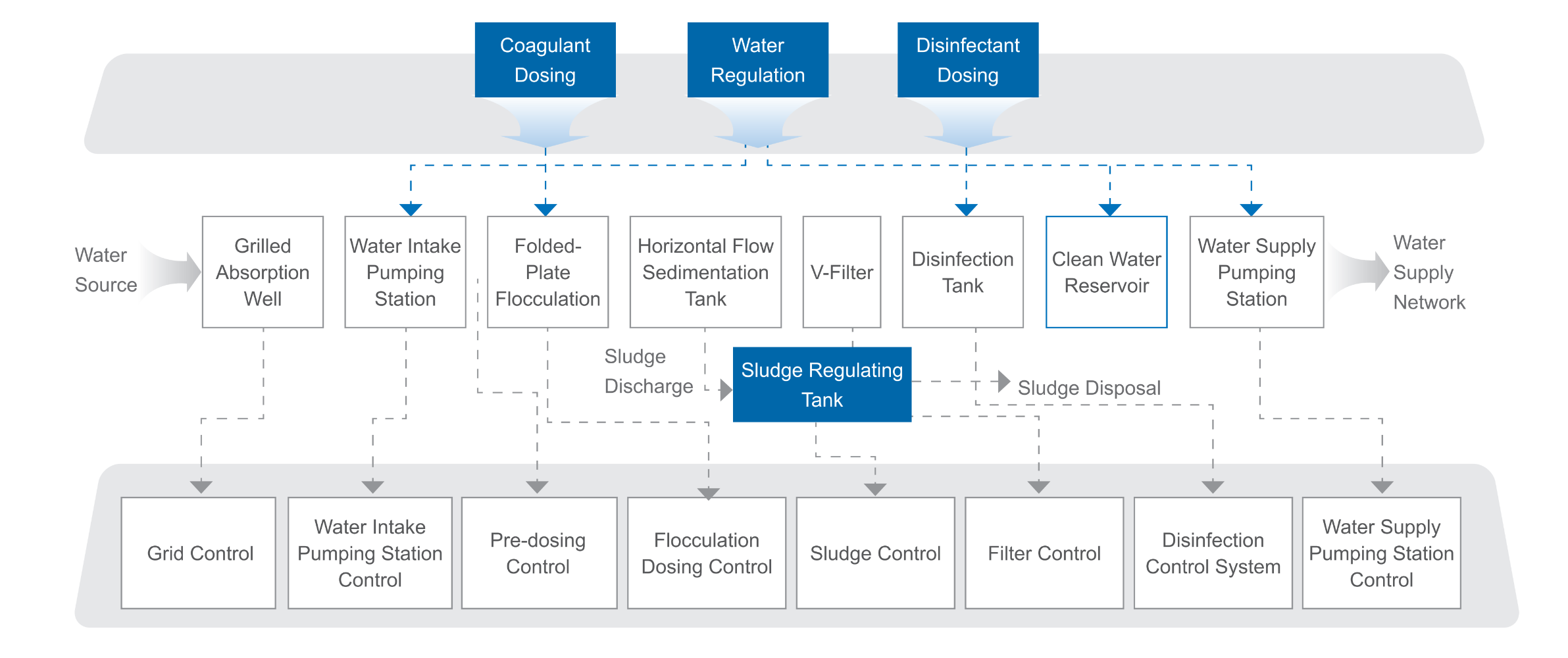 Coagulant Dosing

Water Regulation

Disinfectant Dosing

Water Source

Grilled Absorption Well

Water Intake Pumping Station

Folded-Plate Flocculation

Horizontal Flow Sedimentation Tank

V-Filter

Disinfection Tank

Clean Water Reservoir

Water Supply Pumping Station

Water Supply Network

Sludge Discharge

Sludge Regulating Tank

Sludge Disposal

Grid Control

Water Intake Pumping Station Control

Pre-dosing Control

Flocculation Dosing Control

Sludge Control

Filter Control

Disinfection Control System

Water Supply Pumping Station Control